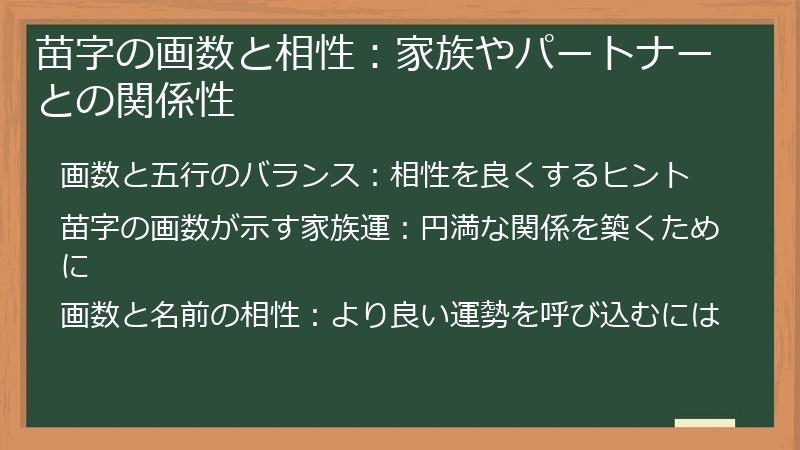 苗字の画数と相性：家族やパートナーとの関係性

画数と五行のバランス：相性を良くするヒント

苗字の画数が示す家族運：円満な関係を築くために

画数と名前の相性：より良い運勢を呼び込むには